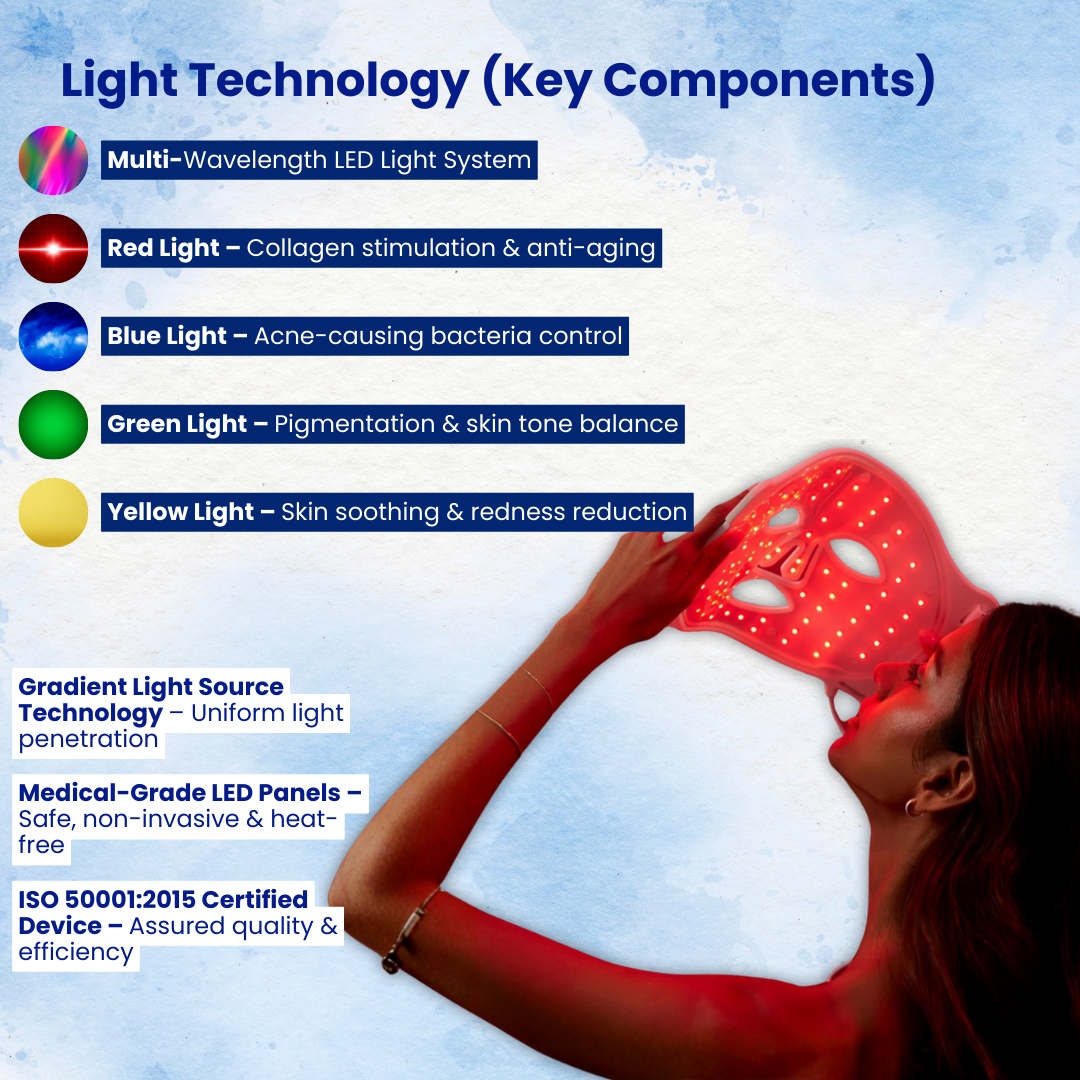 Light Technology (Key Components)

Multi-Wavelength LED Light System

Red Light – Collagen stimulation & anti-aging

Blue Light – Acne-causing bacteria control

Green Light – Pigmentation & skin tone balance

Yellow Light – Skin soothing & redness reduction

Gradient Light Source Technology – Uniform light penetration

Medical-Grade LED Panels – Safe, non-invasive & heat-free

ISO 50001:2015 Certified Device – Assured quality & efficiency